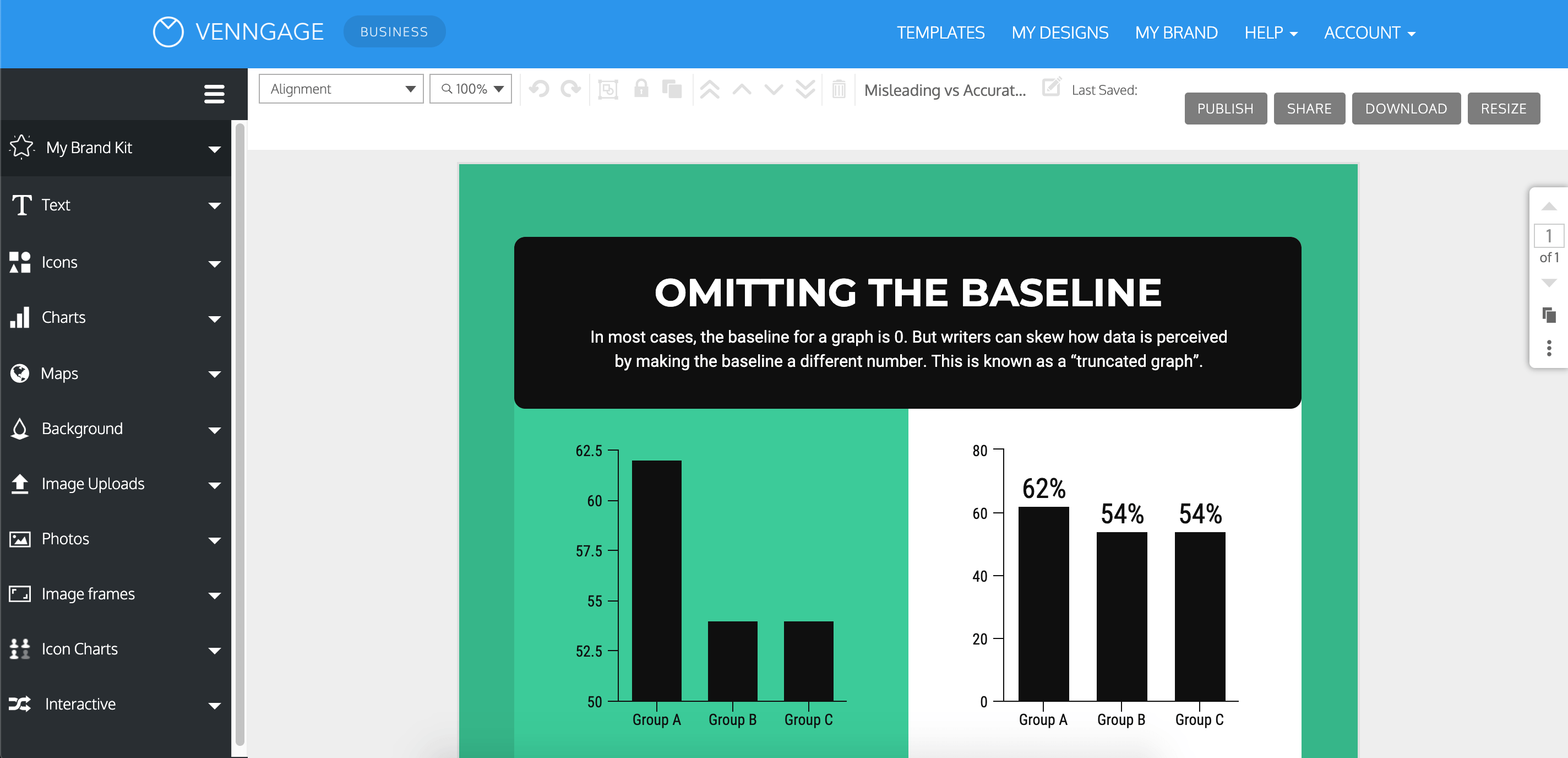 VENNGAGE BUSINESS

TEMPLATES MY DESIGNS MY BRAND HELP ACCOUNT

Alignment 100% Misleading vs Accurat... Last Saved: PUBLISH SHARE DOWNLOAD RESIZE

My Brand Kit
Text
Icons
Charts
Maps
Background
Image Uploads
Photos
Image frames
Icon Charts
Interactive

1
of 1

OMITTING THE BASELINE

In most cases, the baseline for a graph is 0. But writers can skew how data is perceived by making the baseline a different number. This is known as a “truncated graph”.

62.5
60
57.5
55
52.5
50
Group A Group B Group C

80
60
40
20
0
62% 54% 54%
Group A Group B Group C